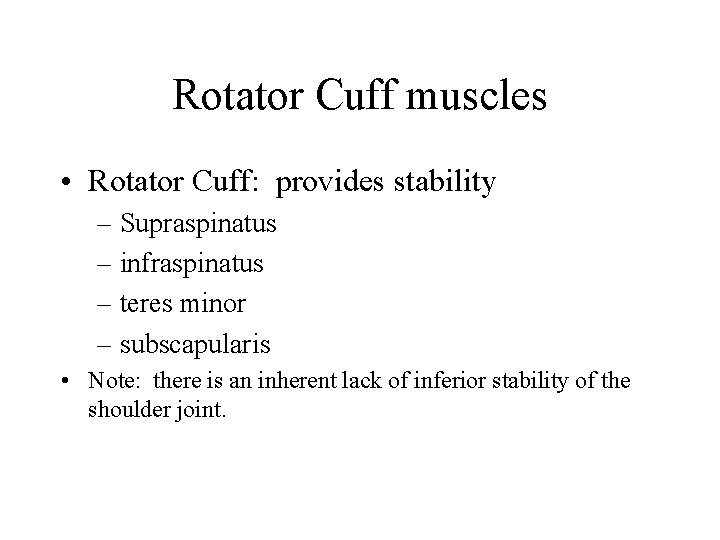 Rotator Cuff muscles

• Rotator Cuff: provides stability
– Supraspinatus
– infraspinatus
– teres minor
– subscapularis
• Note: there is an inherent lack of inferior stability of the shoulder joint.